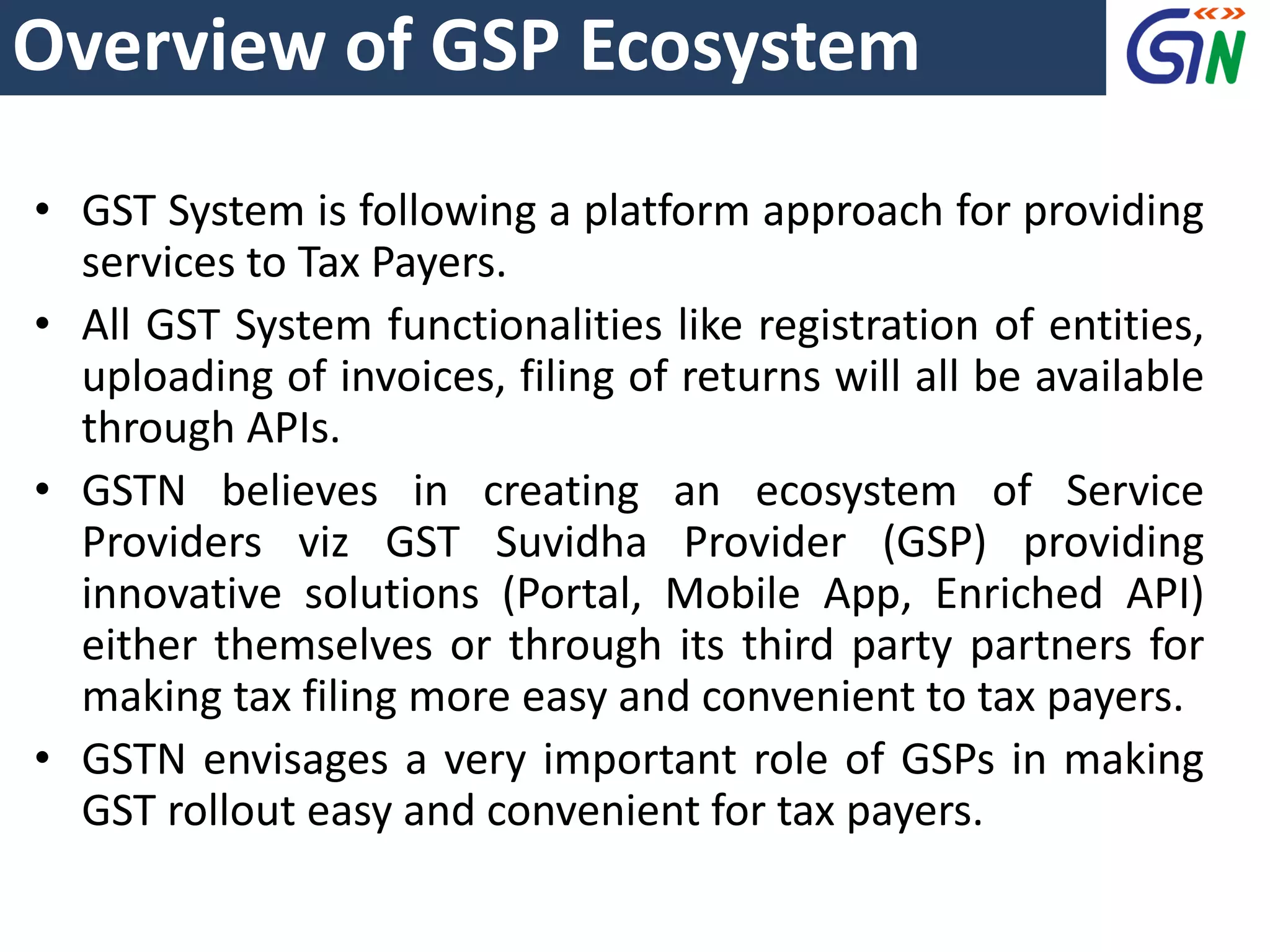 Overview of GSP Ecosystem

GSTN

• GST System is following a platform approach for providing services to Tax Payers.
• All GST System functionalities like registration of entities, uploading of invoices, filing of returns will all be available through APIs.
• GSTN believes in creating an ecosystem of Service Providers viz GST Suvidha Provider (GSP) providing innovative solutions (Portal, Mobile App, Enriched API) either themselves or through its third party partners for making tax filing more easy and convenient to tax payers.
• GSTN envisages a very important role of GSPs in making GST rollout easy and convenient for tax payers.